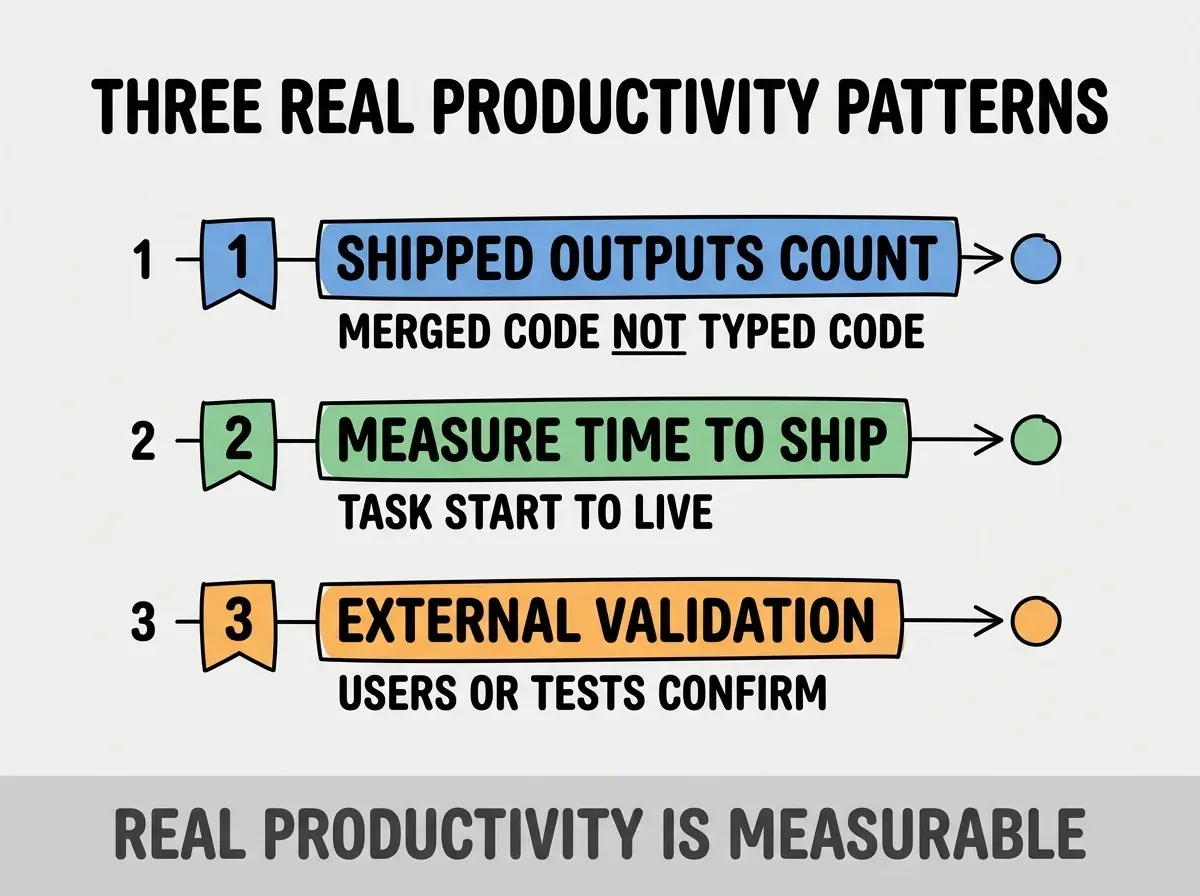 THREE REAL PRODUCTIVITY PATTERNS

1 1 SHIPPED OUTPUTS COUNT

MERGED CODE NOT TYPED CODE

2 2 MEASURE TIME TO SHIP

TASK START TO LIVE

3 3 EXTERNAL VALIDATION

USERS OR TESTS CONFIRM

REAL PRODUCTIVITY IS MEASURABLE